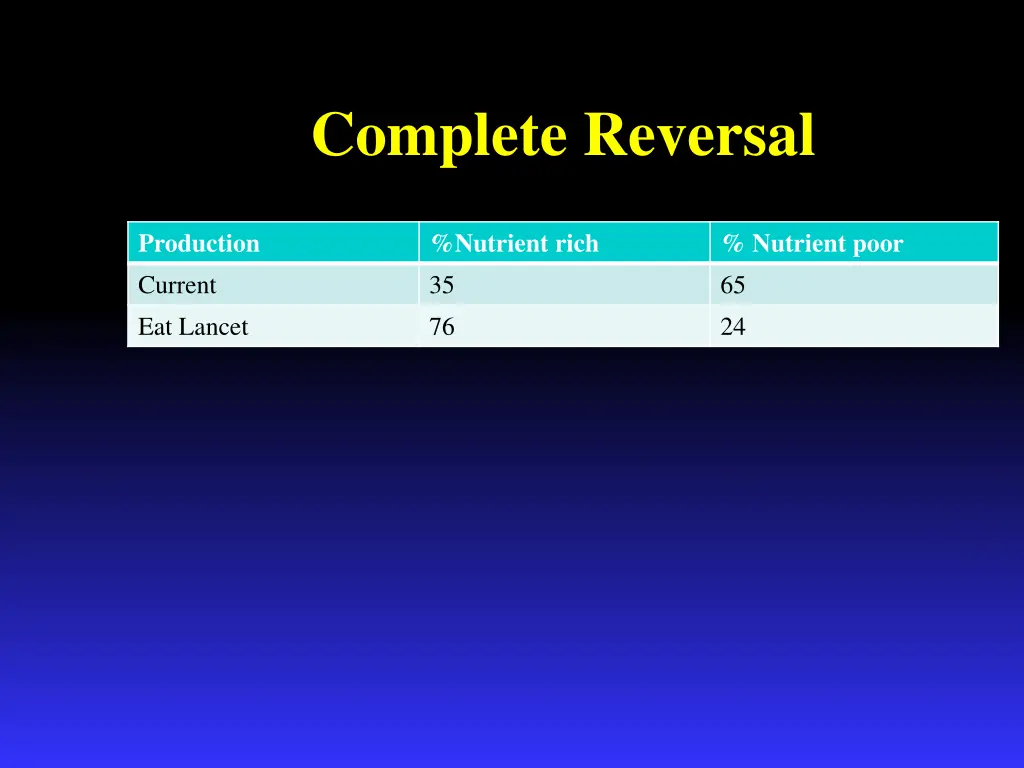 Complete Reversal

| Production | %Nutrient rich | % Nutrient poor |
|---|---|---|
| Current | 35 | 65 |
| Eat Lancet | 76 | 24 |